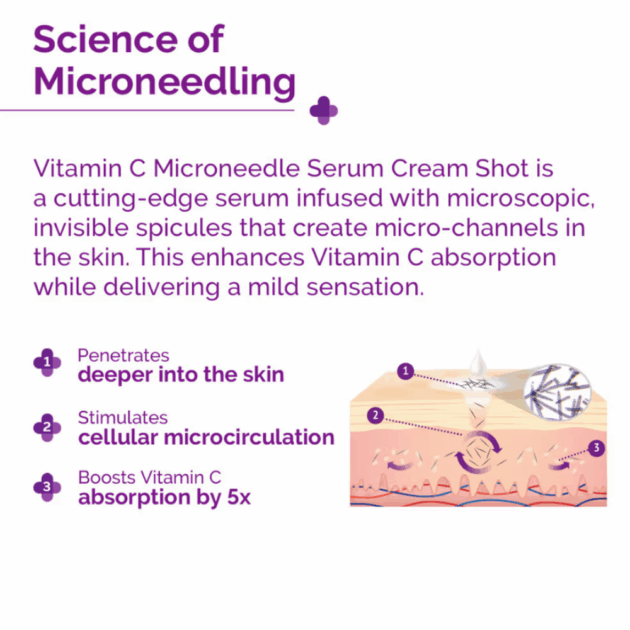 Science of Microneedling

Vitamin C Microneedle Serum Cream Shot is a cutting-edge serum infused with microscopic, invisible spicules that create micro-channels in the skin. This enhances Vitamin C absorption while delivering a mild sensation.

1 Penetrates
deeper into the skin

2 Stimulates
cellular microcirculation

3 Boosts Vitamin C
absorption by 5x

1

2

3